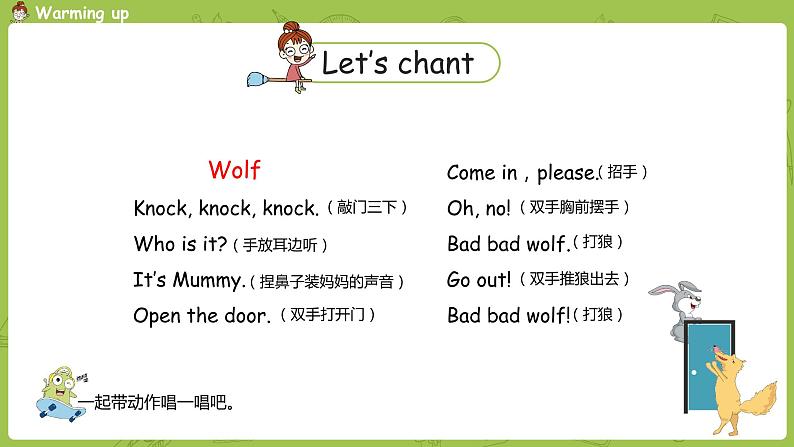 Warming up

Let's chant

Wolf

Knock, knock, knock.（敲门三下）

Who is it?（手放耳边听）

It's Mummy.（捏鼻子装妈妈的声音）

Open the door.（双手打开门）

Come in , please.（招手）

Oh, no!（双手胸前摆手）

Bad bad wolf.（打狼）

Go out!（双手推狼出去）

Bad bad wolf!（打狼）

一起带动作唱一唱吧。